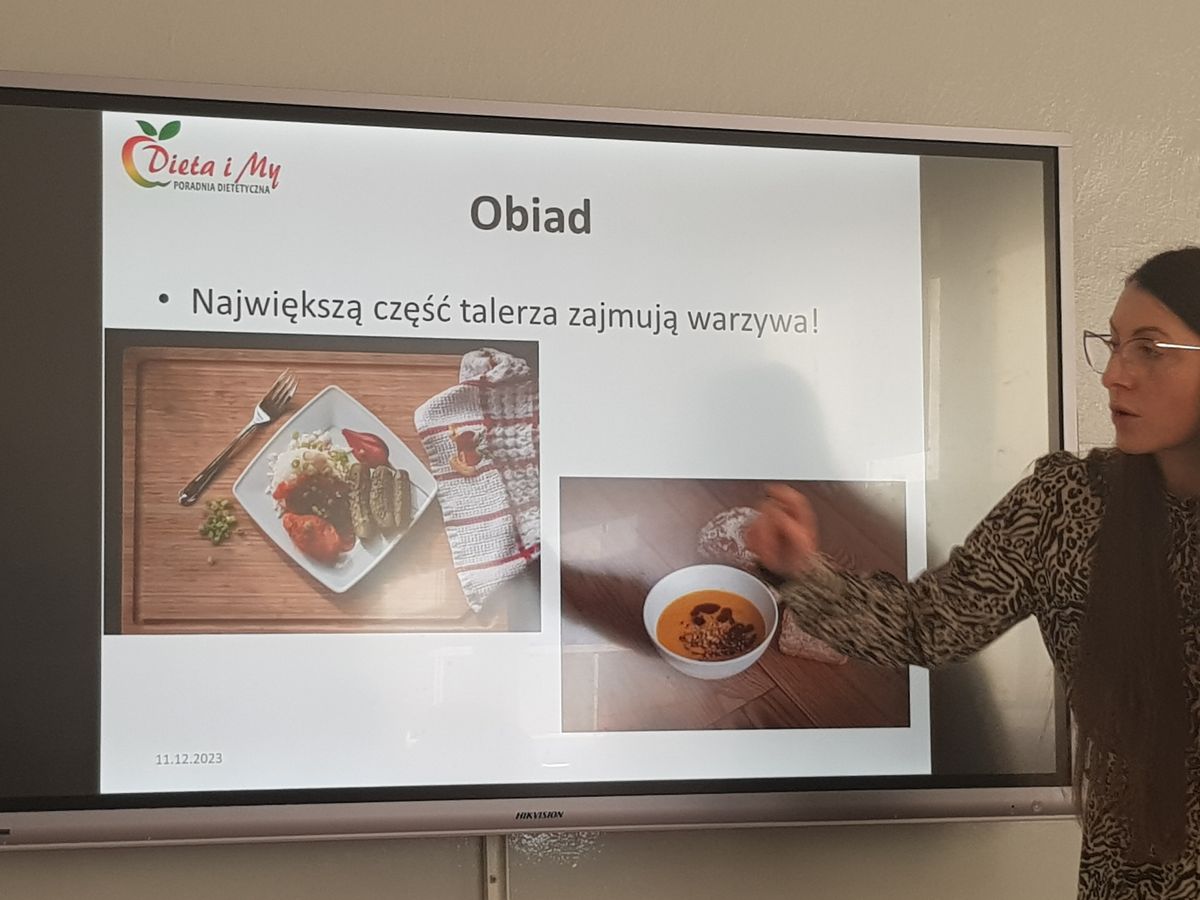 Dieta i My
PORADNIA DIETETYCZNA

Obiad

• Największą część talerza zajmują warzywa!

11.12.2023

HIKVISION